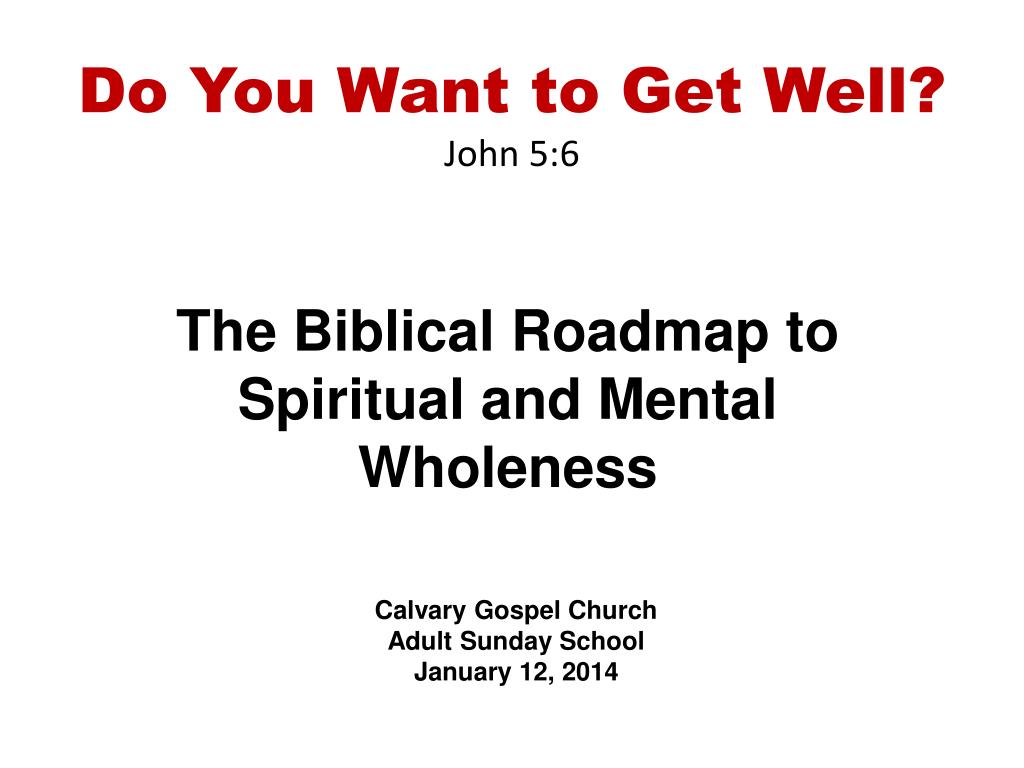 Do You Want to Get Well?
John 5:6

The Biblical Roadmap to Spiritual and Mental Wholeness

Calvary Gospel Church
Adult Sunday School
January 12, 2014